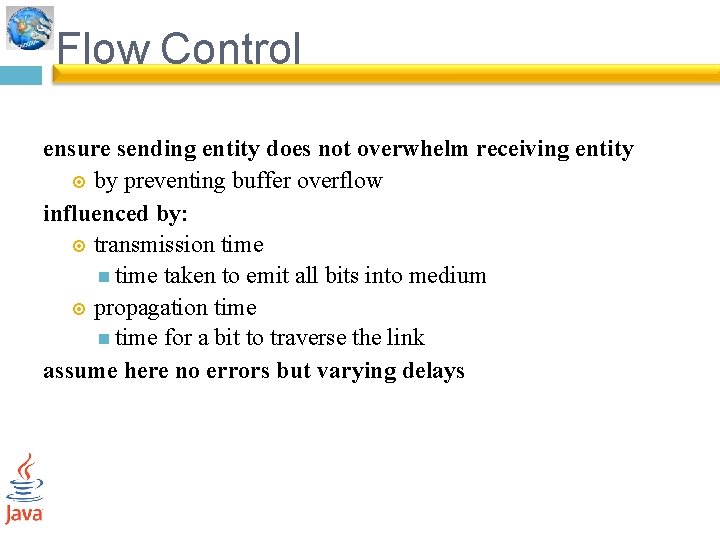 Flow Control

ensure sending entity does not overwhelm receiving entity

by preventing buffer overflow

influenced by:

transmission time

time taken to emit all bits into medium

propagation time

time for a bit to traverse the link

assume here no errors but varying delays

Java